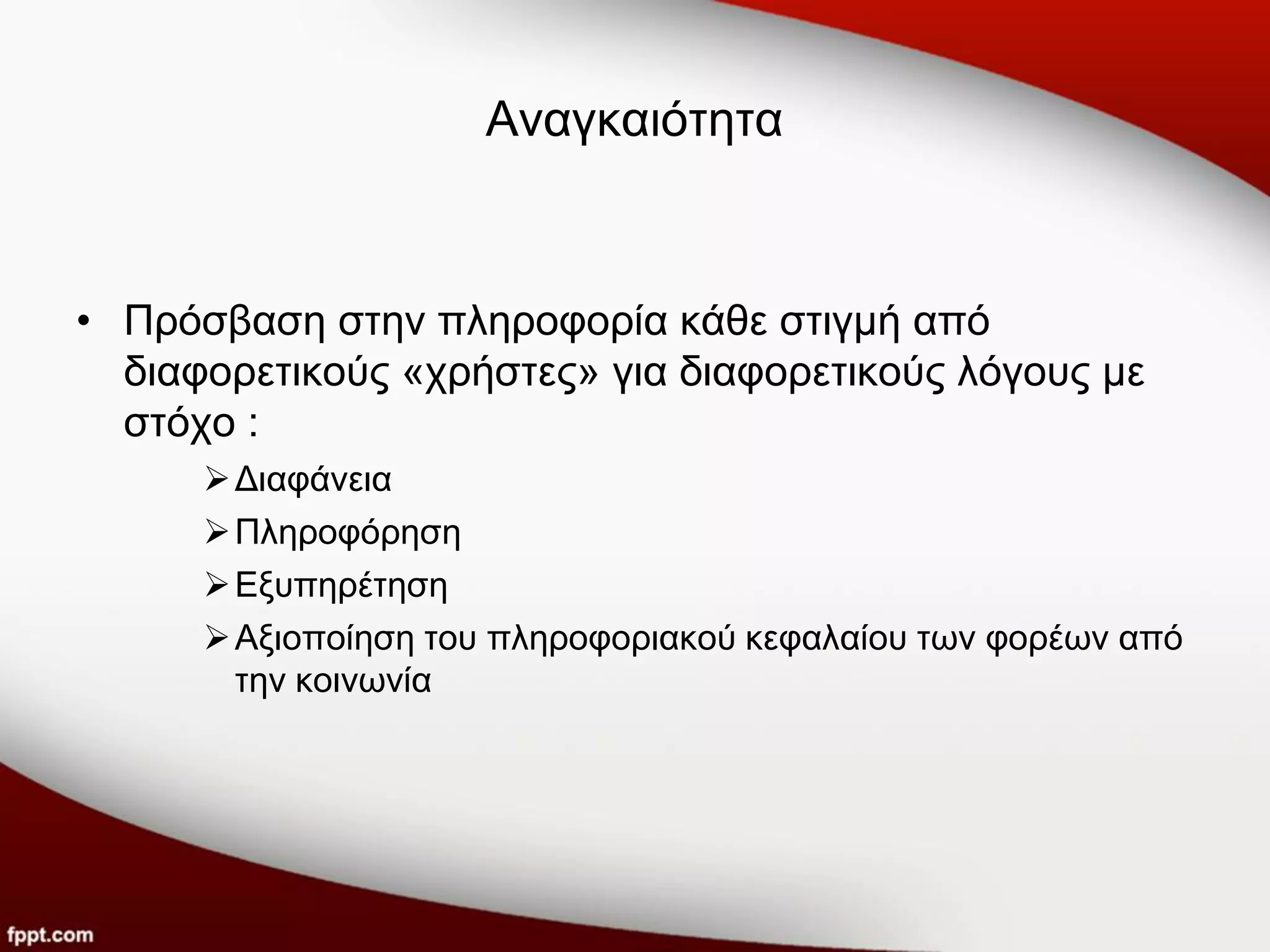 Αναγκαιότητα

• Πρόσβαση στην πληροφορία κάθε στιγμή από διαφορετικούς «χρήστες» για διαφορετικούς λόγους με στόχο :

➢ Διαφάνεια

➢ Πληροφόρηση

➢ Εξυπηρέτηση

➢ Αξιοποίηση του πληροφοριακού κεφαλαίου των φορέων από την κοινωνία

fppt.com